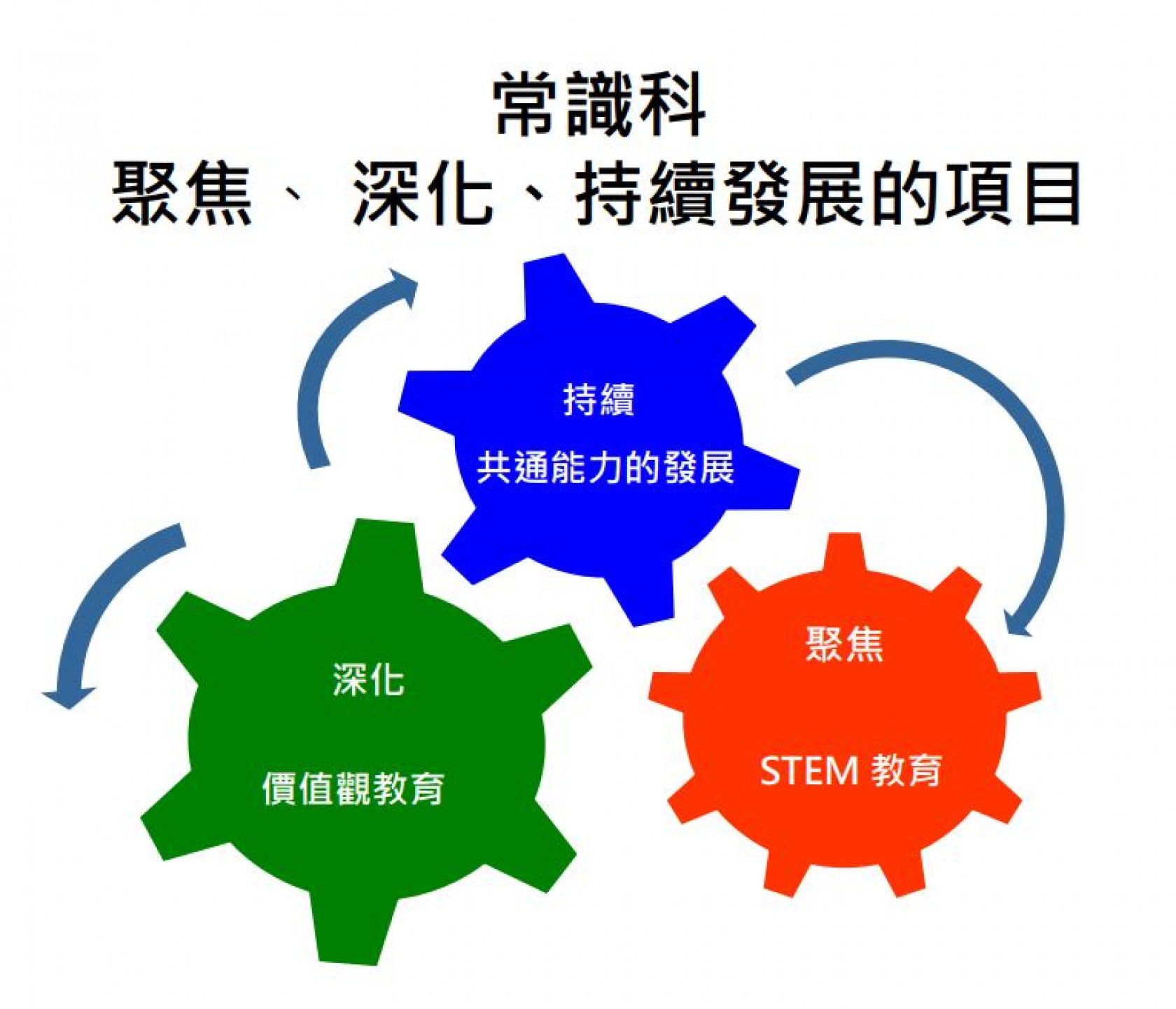 常識科
聚焦、 深化、持續發展的項目

持續
共通能力的發展

深化
價值觀教育

聚焦
STEM 教育